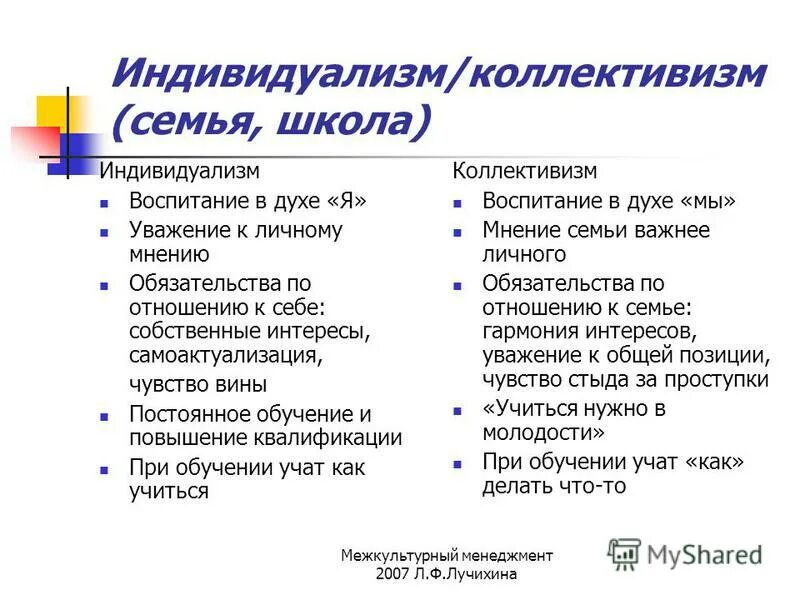 Индивидуализм/коллективизм (семья, школа)

Индивидуализм
- Воспитание в духе «Я»
- Уважение к личному мнению
- Обязательства по отношению к себе: собственные интересы, самоактуализация, чувство вины
- Постоянное обучение и повышение квалификации
- При обучении учат как учиться

Коллективизм
- Воспитание в духе «мы»
- Мнение семьи важнее личного
- Обязательства по отношению к семье: гармония интересов, уважение к общей позиции, чувство стыда за проступки
- «Учиться нужно в молодости»
- При обучении учат «как» делать что-то

Межкультурный менеджмент
2007 Л.Ф.Лучихина

MyShared